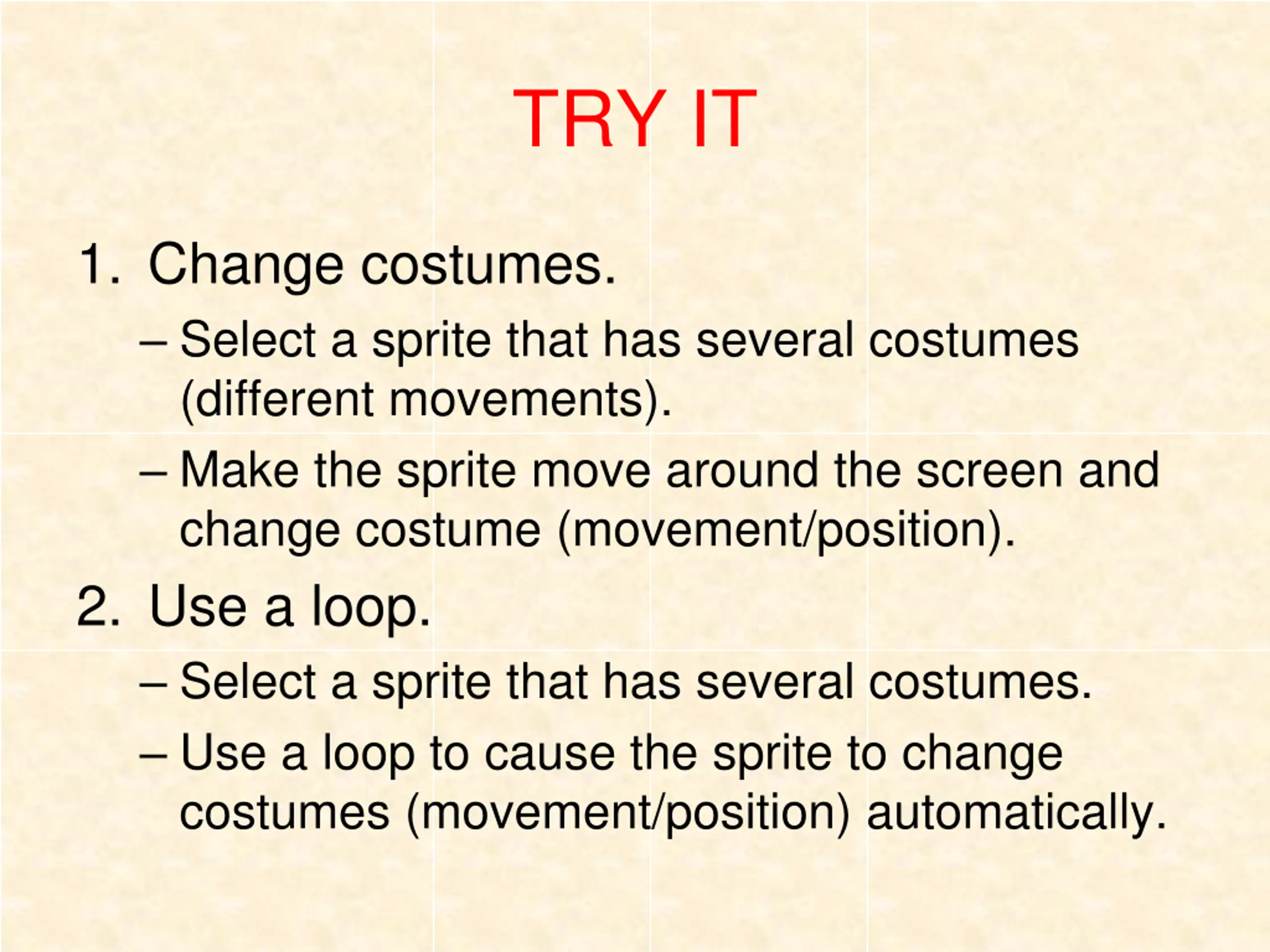 TRY IT

1. Change costumes.

– Select a sprite that has several costumes (different movements).

– Make the sprite move around the screen and change costume (movement/position).

2. Use a loop.

– Select a sprite that has several costumes.

– Use a loop to cause the sprite to change costumes (movement/position) automatically.